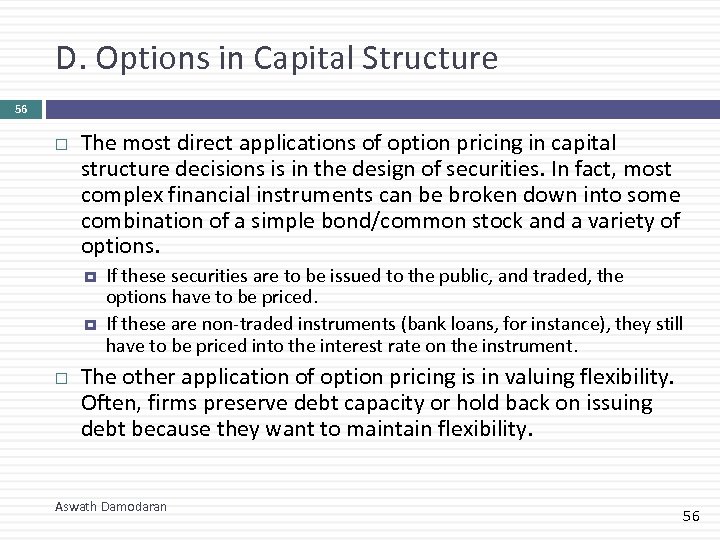 D. Options in Capital Structure

56

□ The most direct applications of option pricing in capital structure decisions is in the design of securities. In fact, most complex financial instruments can be broken down into some combination of a simple bond/common stock and a variety of options.

◘ If these securities are to be issued to the public, and traded, the options have to be priced.

◘ If these are non-traded instruments (bank loans, for instance), they still have to be priced into the interest rate on the instrument.

□ The other application of option pricing is in valuing flexibility. Often, firms preserve debt capacity or hold back on issuing debt because they want to maintain flexibility.

Aswath Damodaran

56